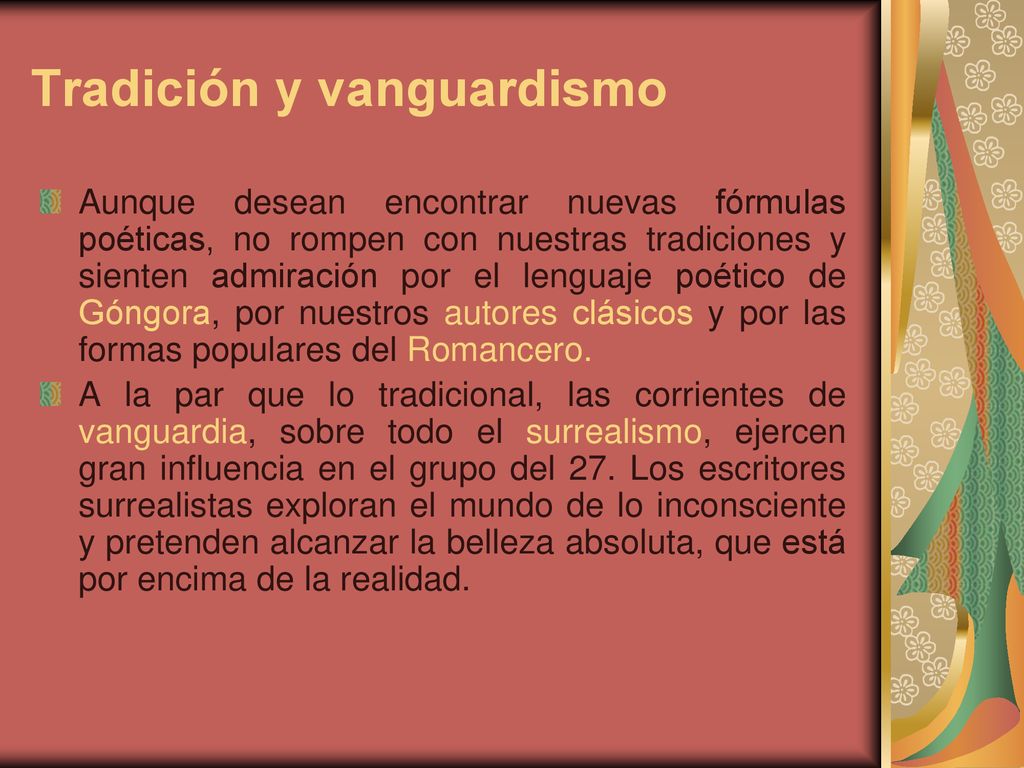 Tradición y vanguardismo

Aunque desean encontrar nuevas fórmulas poéticas, no rompen con nuestras tradiciones y sienten admiración por el lenguaje poético de Góngora, por nuestros autores clásicos y por las formas populares del Romancero.

A la par que lo tradicional, las corrientes de vanguardia, sobre todo el surrealismo, ejercen gran influencia en el grupo del 27. Los escritores surrealistas exploran el mundo de lo inconsciente y pretenden alcanzar la belleza absoluta, que está por encima de la realidad.